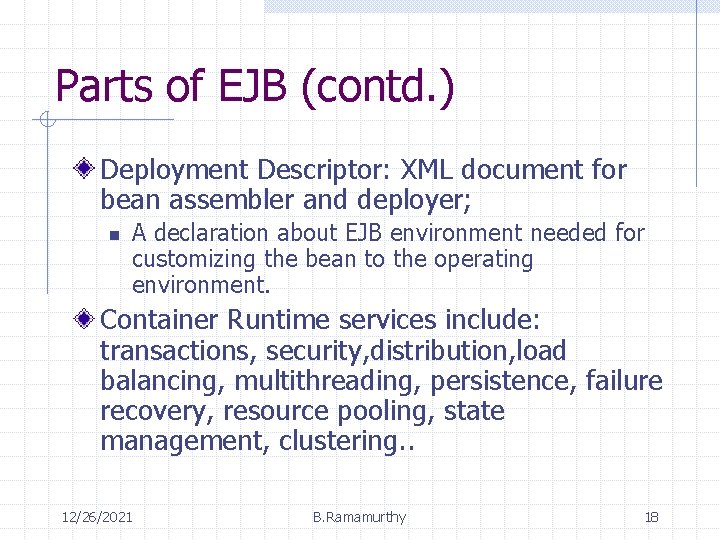 Parts of EJB (contd.)

Deployment Descriptor: XML document for bean assembler and deployer;

A declaration about EJB environment needed for customizing the bean to the operating environment.

Container Runtime services include: transactions, security,distribution,load balancing, multithreading, persistence, failure recovery, resource pooling, state management, clustering..

12/26/2021 B.Ramamurthy 18